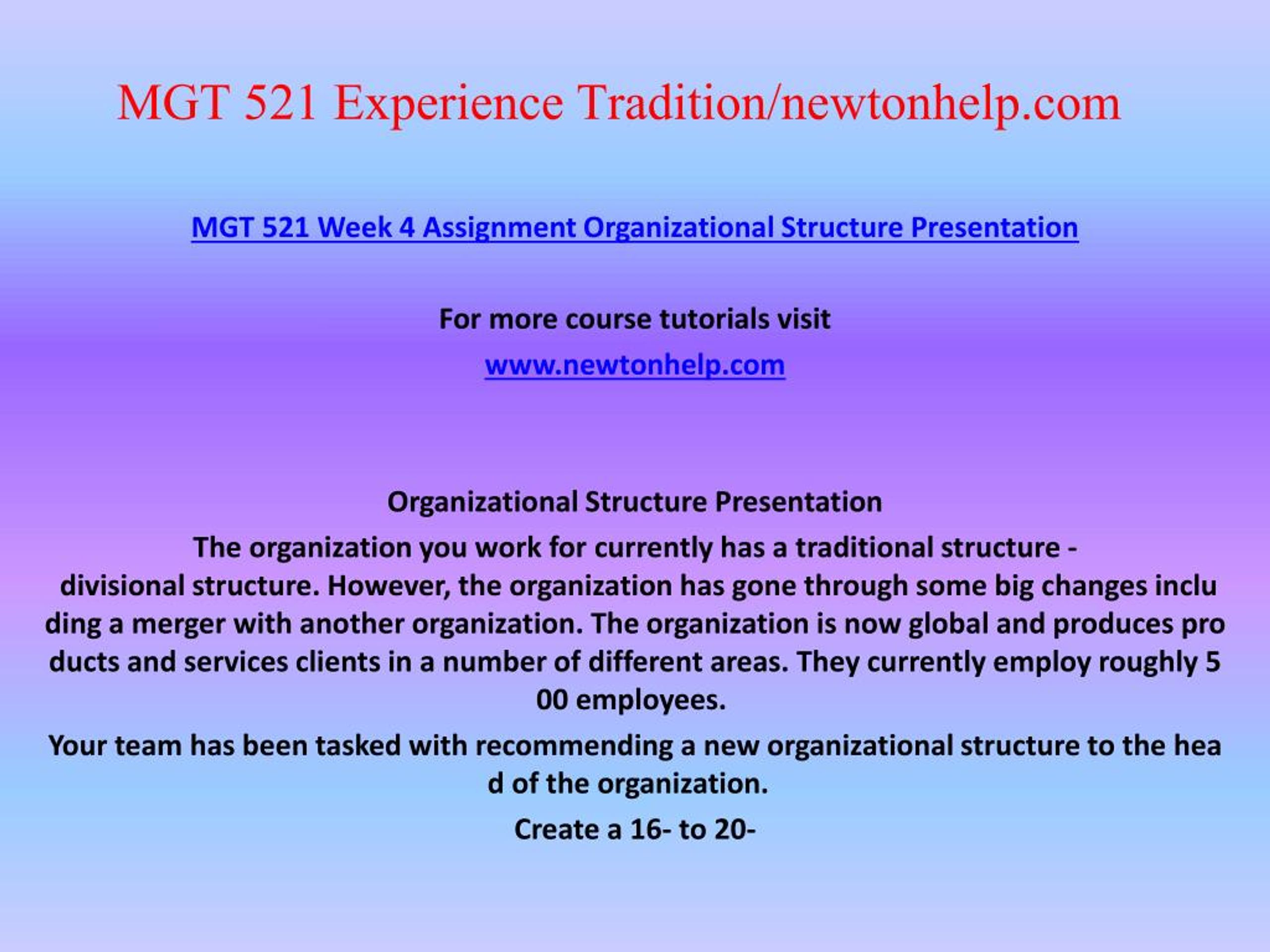 MGT 521 Experience Tradition/newtonhelp.com

MGT 521 Week 4 Assignment Organizational Structure Presentation

For more course tutorials visit

www.newtonhelp.com

Organizational Structure Presentation

The organization you work for currently has a traditional structure - divisional structure. However, the organization has gone through some big changes inclu ding a merger with another organization. The organization is now global and produces pro ducts and services clients in a number of different areas. They currently employ roughly 5 00 employees.

Your team has been tasked with recommending a new organizational structure to the hea d of the organization.

Create a 16- to 20-